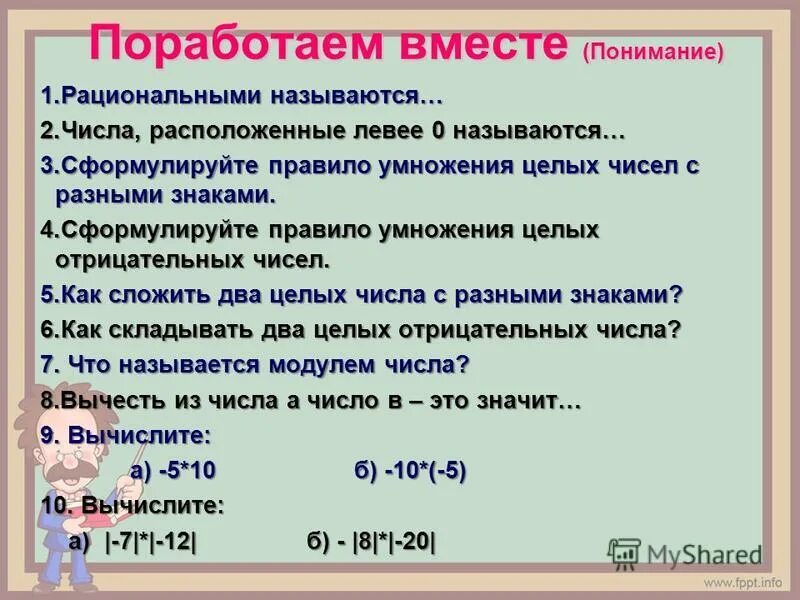 Поработаем вместе (Понимание)

1.Рациональными называются…

2.Числа, расположенные левее 0 называются…

3.Сформулируйте правило умножения целых чисел с разными знаками.

4.Сформулируйте правило умножения целых отрицательных чисел.

5.Как сложить два целых числа с разными знаками?

6.Как складывать два целых отрицательных числа?

7. Что называется модулем числа?

8.Вычесть из числа а число в – это значит…

9. Вычислите:

а) -5*10 б) -10*(-5)

10. Вычислите:

а) |-7|*|-12| б) - |8|*|-20|

MyShared

www.fppt.info